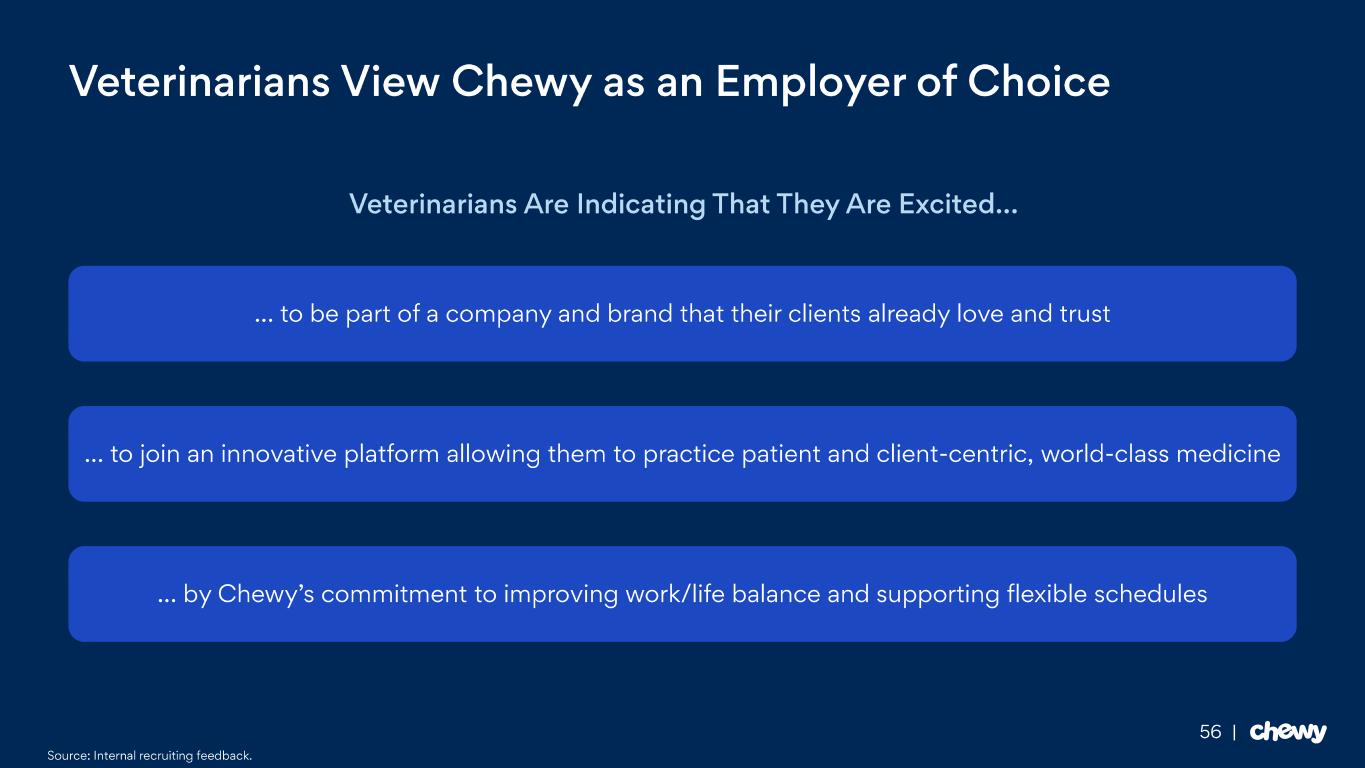 Veterinarians View Chewy as an Employer of Choice

Veterinarians Are Indicating That They Are Excited…

… to be part of a company and brand that their clients already love and trust

… to join an innovative platform allowing them to practice patient and client-centric, world-class medicine

… by Chewy's commitment to improving work/life balance and supporting flexible schedules

56 | chewy

Source: Internal recruiting feedback.